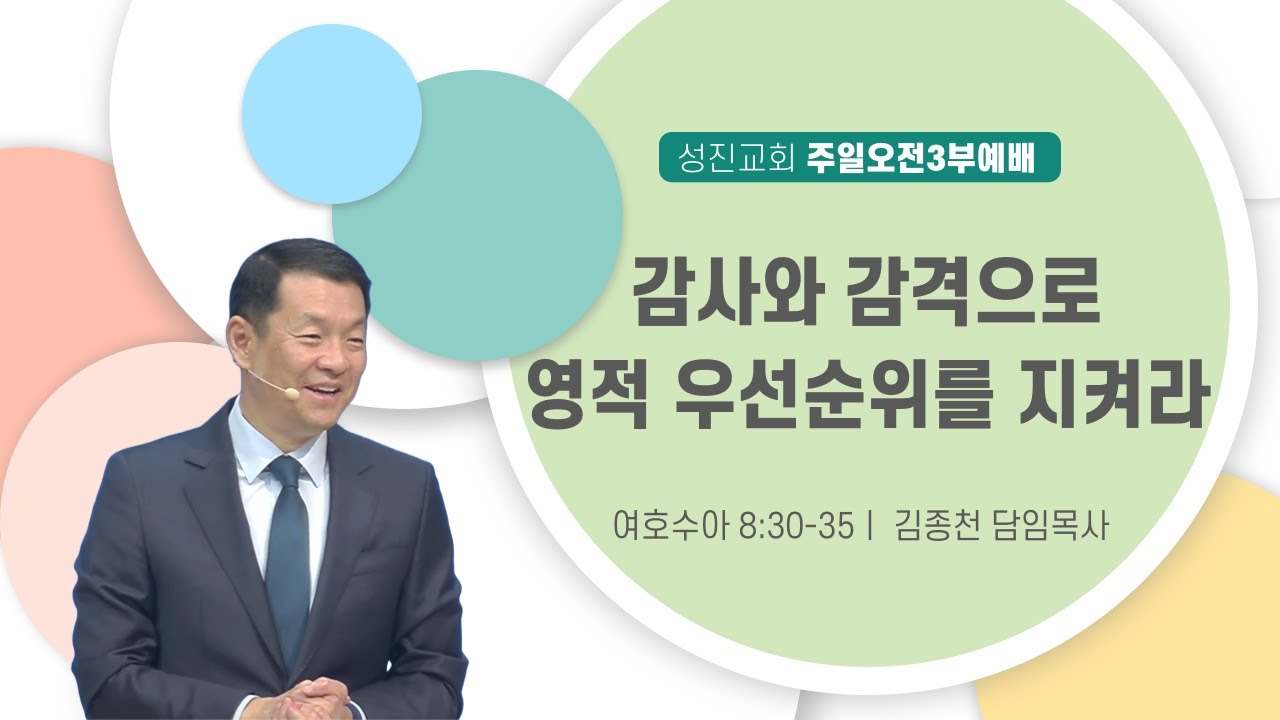 성진교회 주일오전3부예배

감사와 감격으로
영적 우선순위를 지켜라

여호수아 8:30-35 | 김종천 담임목사